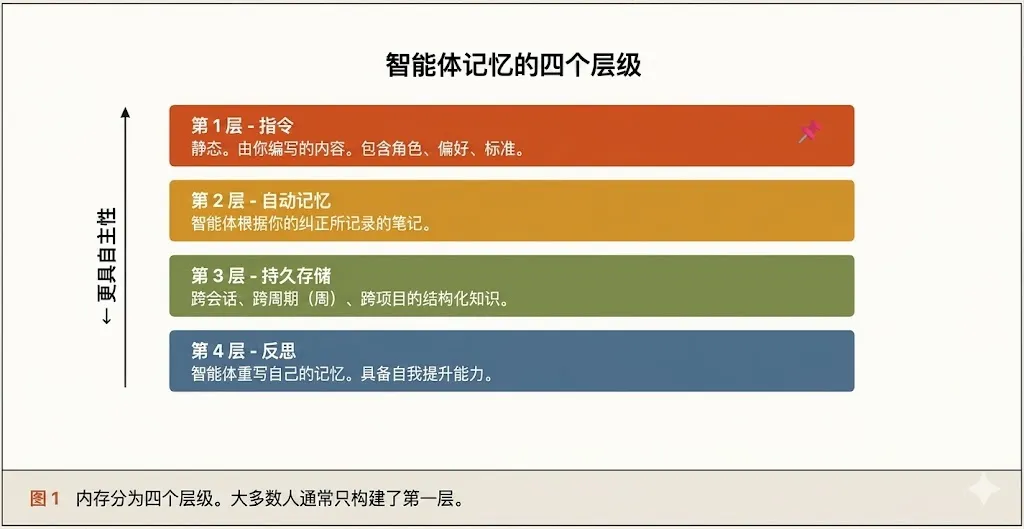 智能体记忆的四个层级

← 更具自主性

第 1 层 - 指令
静态。由你编写的内容。包含角色、偏好、标准。

第 2 层 - 自动记忆
智能体根据你的纠正所记录的笔记。

第 3 层 - 持久存储
跨会话、跨周期（周）、跨项目的结构化知识。

第 4 层 - 反思
智能体重写自己的记忆。具备自我提升能力。

图 1　内存分为四个层级。大多数人通常只构建了第一层。